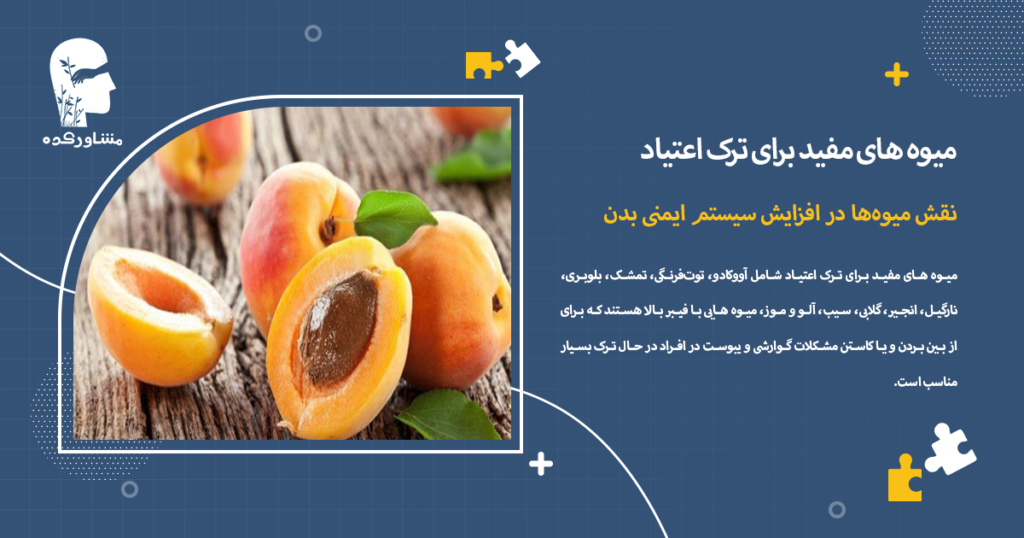 مشاورکده

میوه های مفید برای ترک اعتیاد

نقش میوه‌ها در افزایش سیستم ایمنی بدن

میوه های مفید برای ترک اعتیاد شامل آووکادو، توت‌فرنگی، تمشک، بلوبری، نارگیل، انجیر، گلابی، سیب، آلو و موز، میوه هایی با فیبر بالا هستند که برای از بین بردن و یا کاستن مشکلات گوارشی و یبوست در افراد در حال ترک بسیار مناسب است.